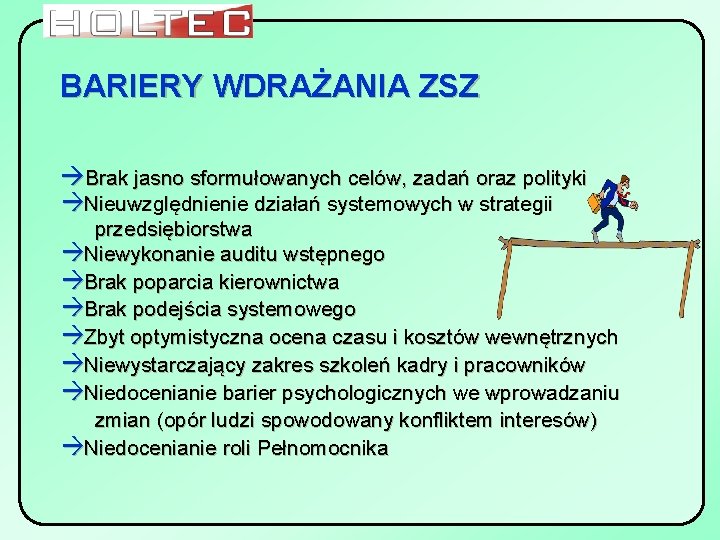 HOLTEC

BARIERY WDRAŻANIA ZSZ

→Brak jasno sformułowanych celów, zadań oraz polityki
→Nieuwzględnienie działań systemowych w strategii przedsiębiorstwa
→Niewykonanie auditu wstępnego
→Brak poparcia kierownictwa
→Brak podejścia systemowego
→Zbyt optymistyczna ocena czasu i kosztów wewnętrznych
→Niewystarczający zakres szkoleń kadry i pracowników
→Niedocenianie barier psychologicznych we wprowadzaniu zmian (opór ludzi spowodowany konfliktem interesów)
→Niedocenianie roli Pełnomocnika